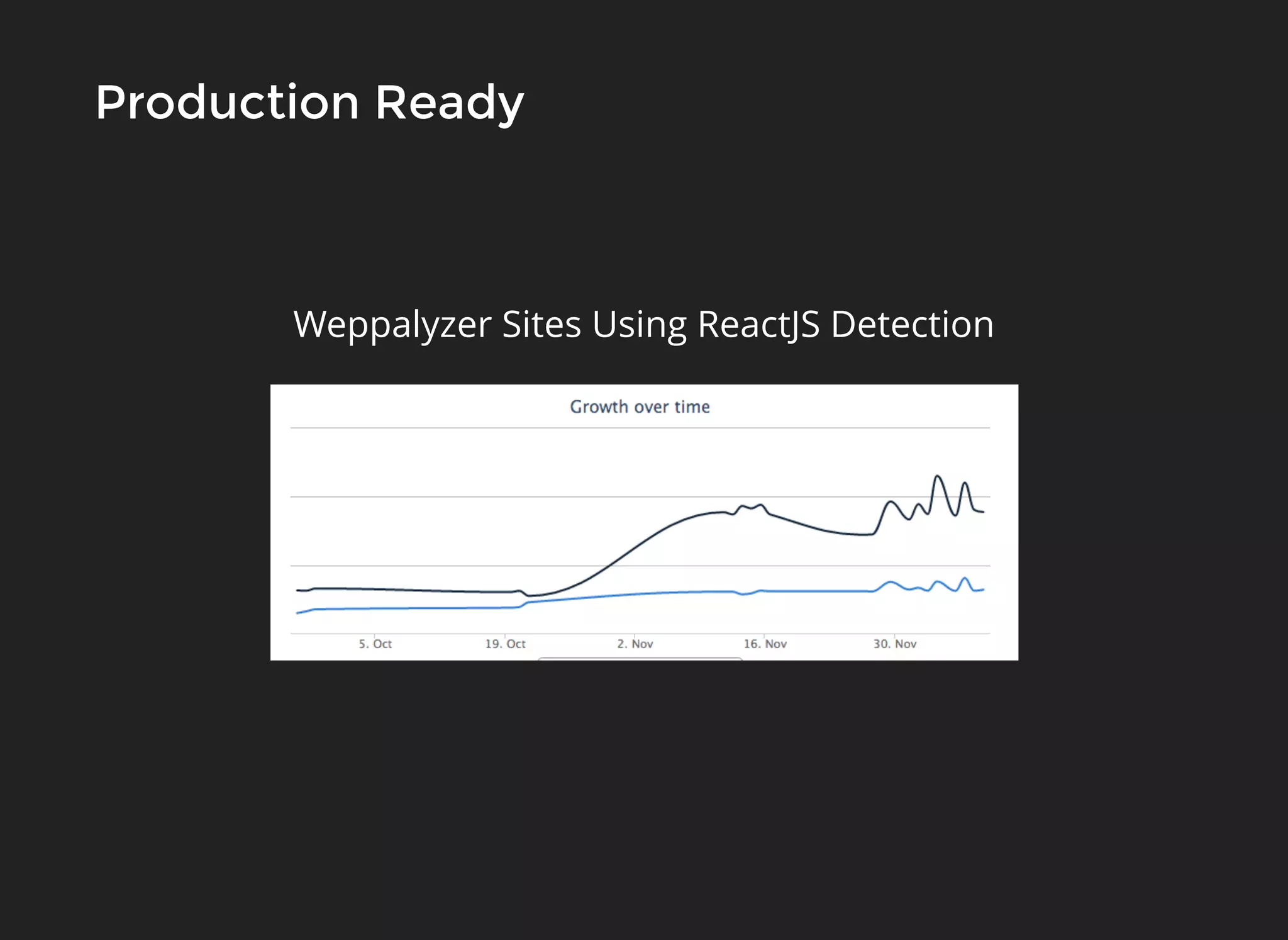 Production Ready

Weppalyzer Sites Using ReactJS Detection

Growth over time

5. Oct
19. Oct
2. Nov
16. Nov
30. Nov